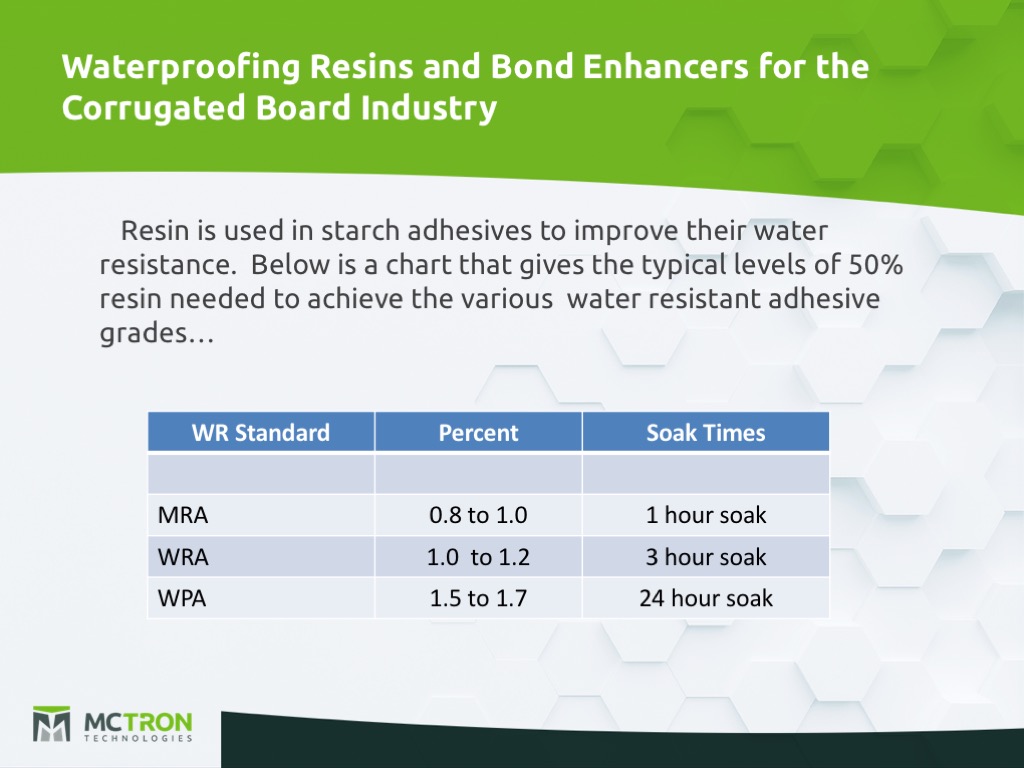 Waterproofing Resins and Bond Enhancers for the Corrugated Board Industry

Resin is used in starch adhesives to improve their water resistance. Below is a chart that gives the typical levels of 50% resin needed to achieve the various water resistant adhesive grades…

| WR Standard | Percent | Soak Times |
|---|---|---|
| | | |
| MRA | 0.8 to 1.0 | 1 hour soak |
| WRA | 1.0 to 1.2 | 3 hour soak |
| WPA | 1.5 to 1.7 | 24 hour soak |

MCTRON TECHNOLOGIES